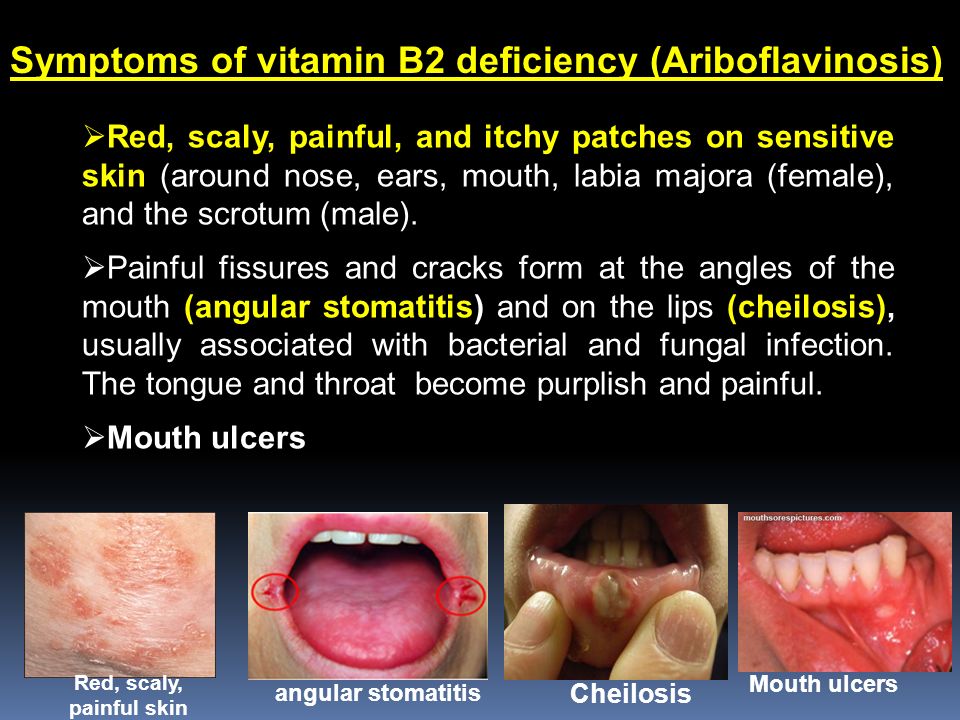 Symptoms of vitamin B2 deficiency (Ariboflavinosis)

➢Red, scaly, painful, and itchy patches on sensitive skin (around nose, ears, mouth, labia majora (female), and the scrotum (male).

➢Painful fissures and cracks form at the angles of the mouth (angular stomatitis) and on the lips (cheilosis), usually associated with bacterial and fungal infection. The tongue and throat become purplish and painful.

➢Mouth ulcers

Red, scaly, painful skin

angular stomatitis

Cheilosis

mouthsorespictures.com

Mouth ulcers